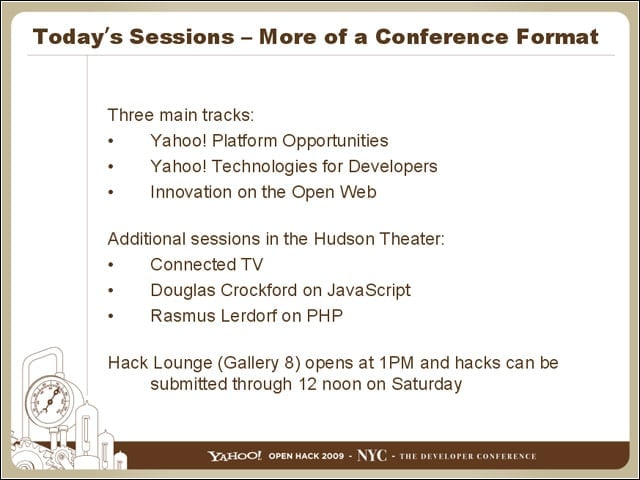 Today's Sessions – More of a Conference Format

Three main tracks:
• Yahoo! Platform Opportunities
• Yahoo! Technologies for Developers
• Innovation on the Open Web

Additional sessions in the Hudson Theater:
• Connected TV
• Douglas Crockford on JavaScript
• Rasmus Lerdorf on PHP

Hack Lounge (Gallery 8) opens at 1PM and hacks can be submitted through 12 noon on Saturday

YAHOO! OPEN HACK 2009 - NYC - THE DEVELOPER CONFERENCE